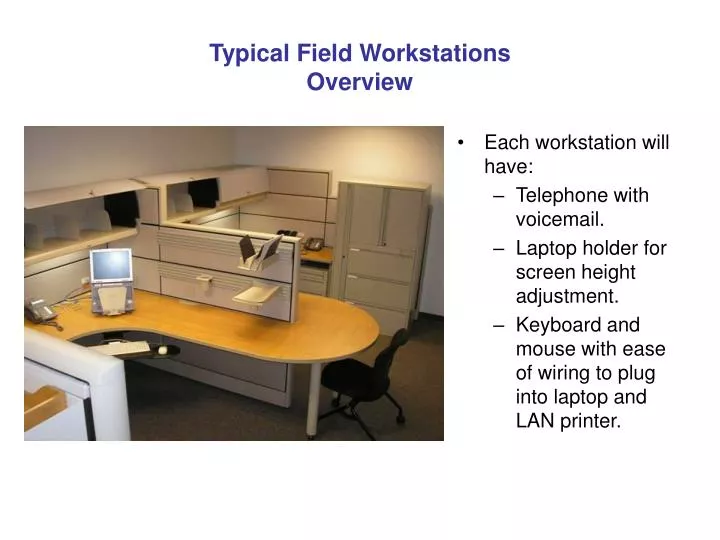 Typical Field Workstations
Overview

• Each workstation will have:
– Telephone with voicemail.
– Laptop holder for screen height adjustment.
– Keyboard and mouse with ease of wiring to plug into laptop and LAN printer.